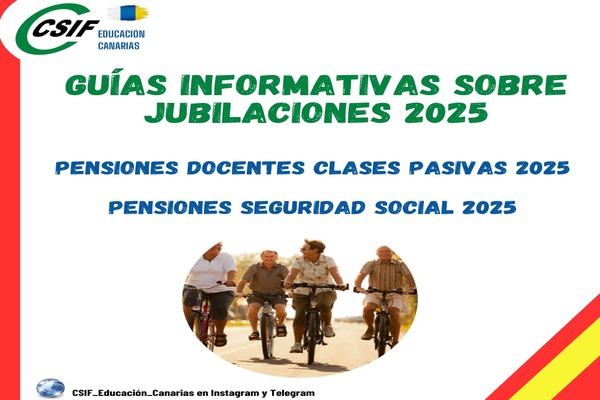 CSIF EDUCACION CANARIAS

GUÍAS INFORMATIVAS SOBRE JUBILACIONES 2025

PENSIONES DOCENTES CLASES PASIVAS 2025

PENSIONES SEGURIDAD SOCIAL 2025

CSIF_Educación_Canarias en Instagram y Telegram